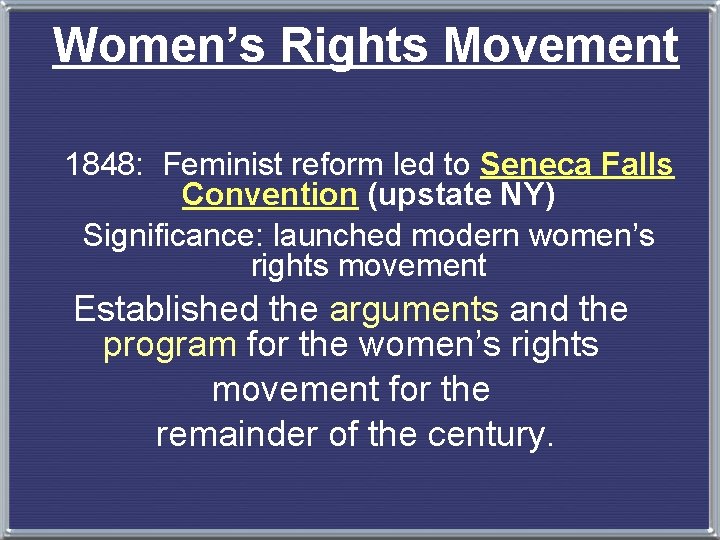 Women's Rights Movement

1848: Feminist reform led to Seneca Falls Convention (upstate NY)

Significance: launched modern women's rights movement

Established the arguments and the program for the women's rights movement for the remainder of the century.